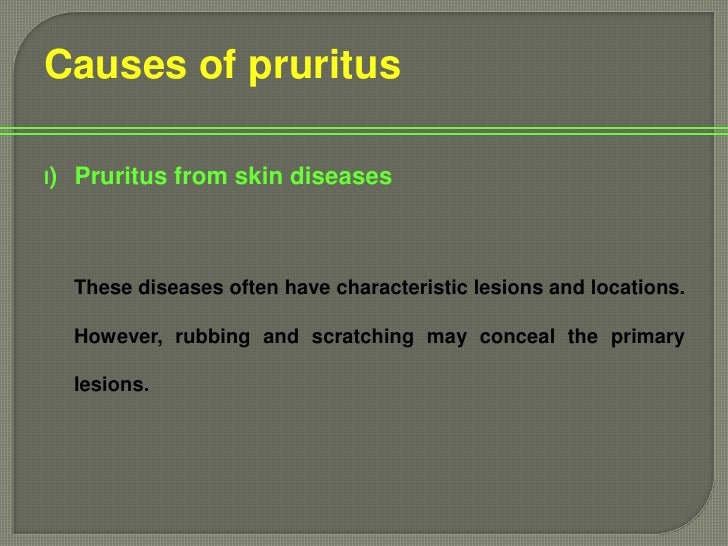 Causes of pruritus

I) Pruritus from skin diseases

These diseases often have characteristic lesions and locations. However, rubbing and scratching may conceal the primary lesions.